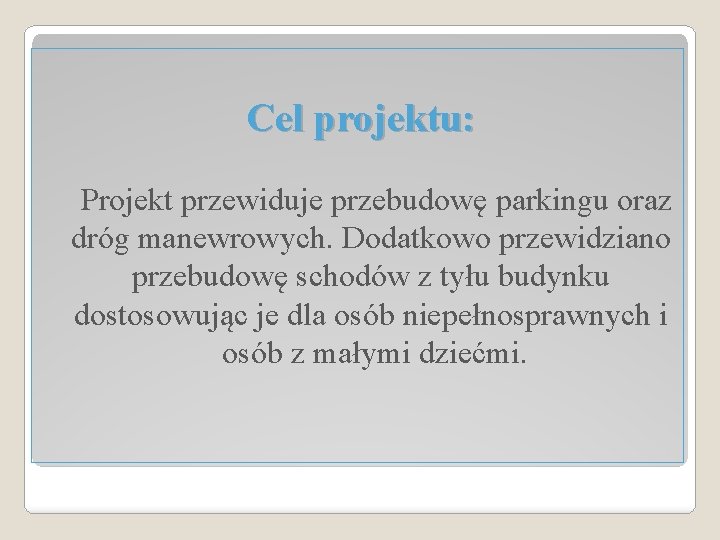 Cel projektu:

Projekt przewiduje przebudowę parkingu oraz dróg manewrowych. Dodatkowo przewidziano przebudowę schodów z tyłu budynku dostosowując je dla osób niepełnosprawnych i osób z małymi dziećmi.